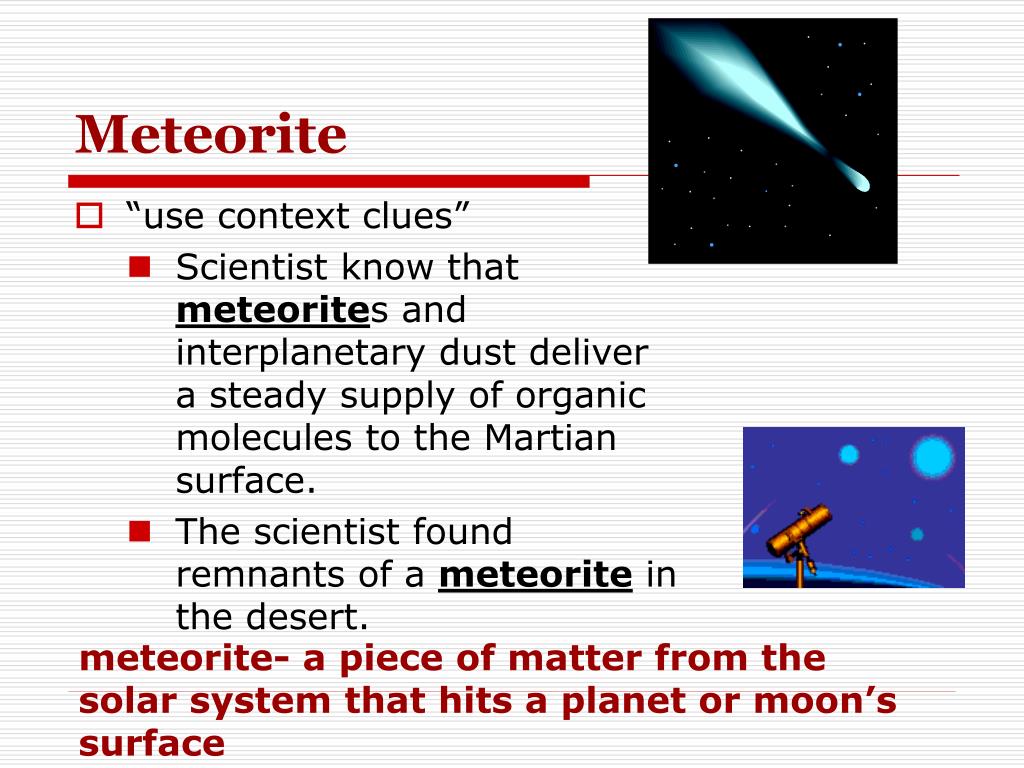 Meteorite

“use context clues”

Scientist know that meteorites and interplanetary dust deliver a steady supply of organic molecules to the Martian surface.

The scientist found remnants of a meteorite in the desert.

meteorite- a piece of matter from the solar system that hits a planet or moon’s surface